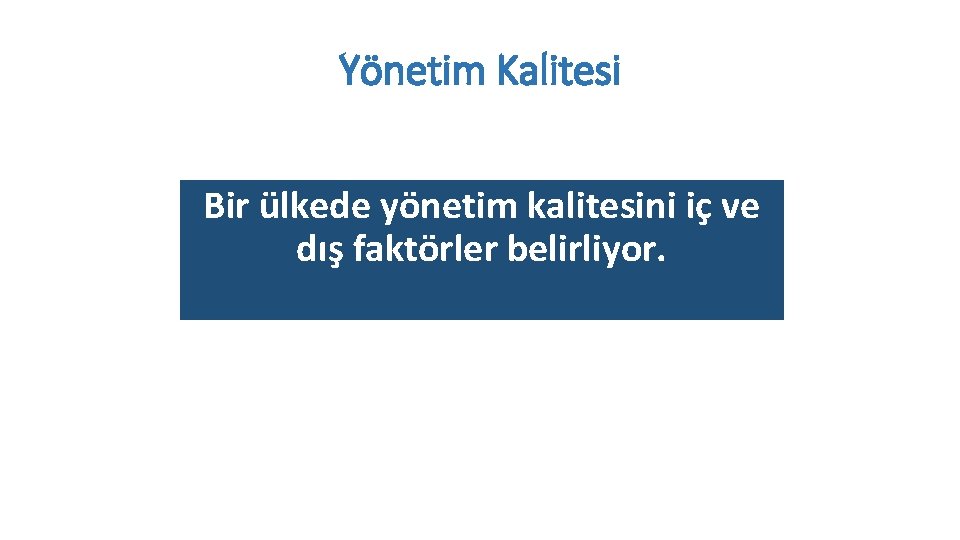 Yönetim Kalitesi

Bir ülkede yönetim kalitesini iç ve dış faktörler belirliyor.